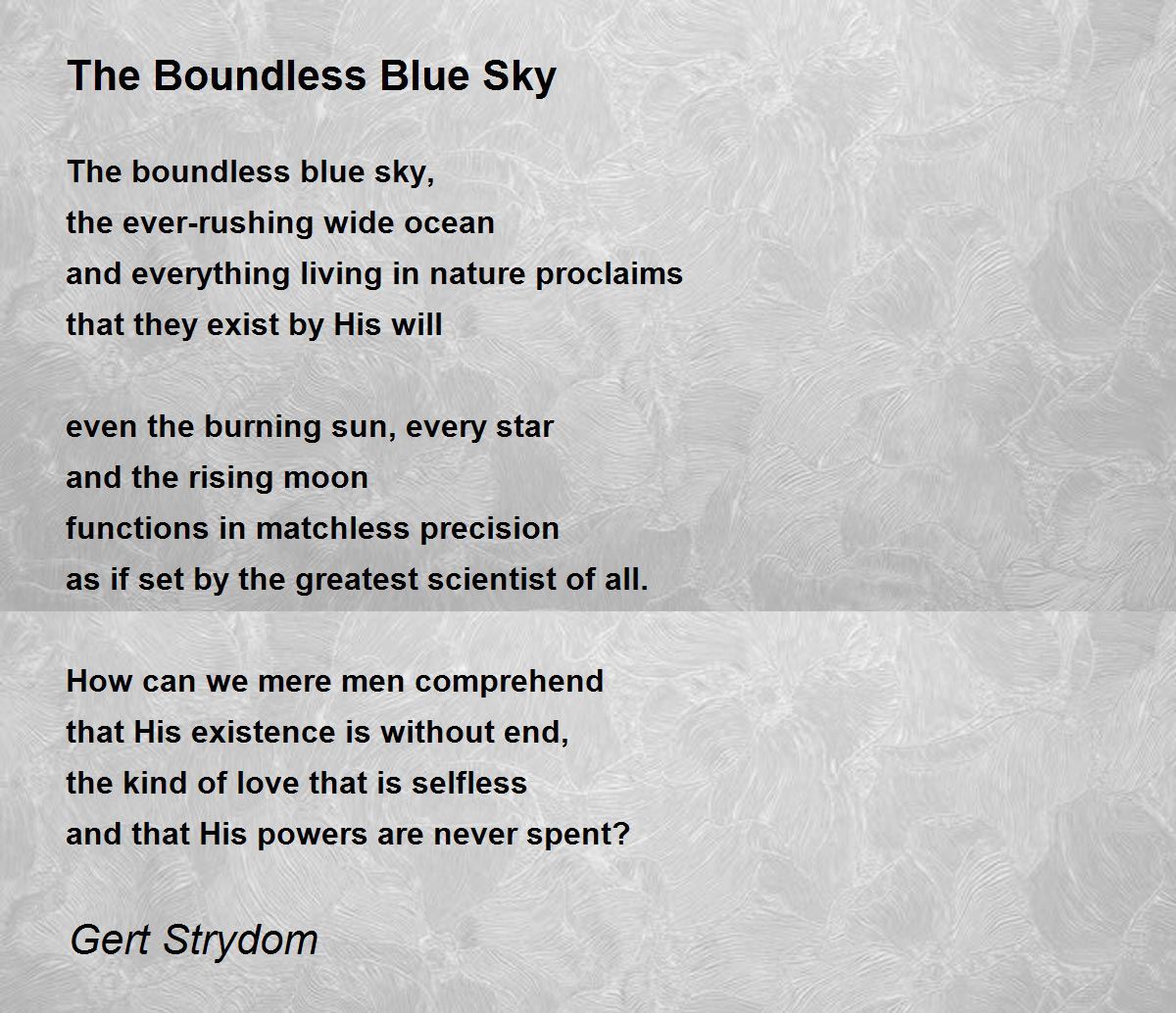 The Boundless Blue Sky

The boundless blue sky,
the ever-rushing wide ocean
and everything living in nature proclaims
that they exist by His will

even the burning sun, every star
and the rising moon
functions in matchless precision
as if set by the greatest scientist of all.

How can we mere men comprehend
that His existence is without end,
the kind of love that is selfless
and that His powers are never spent?

Gert Strydom